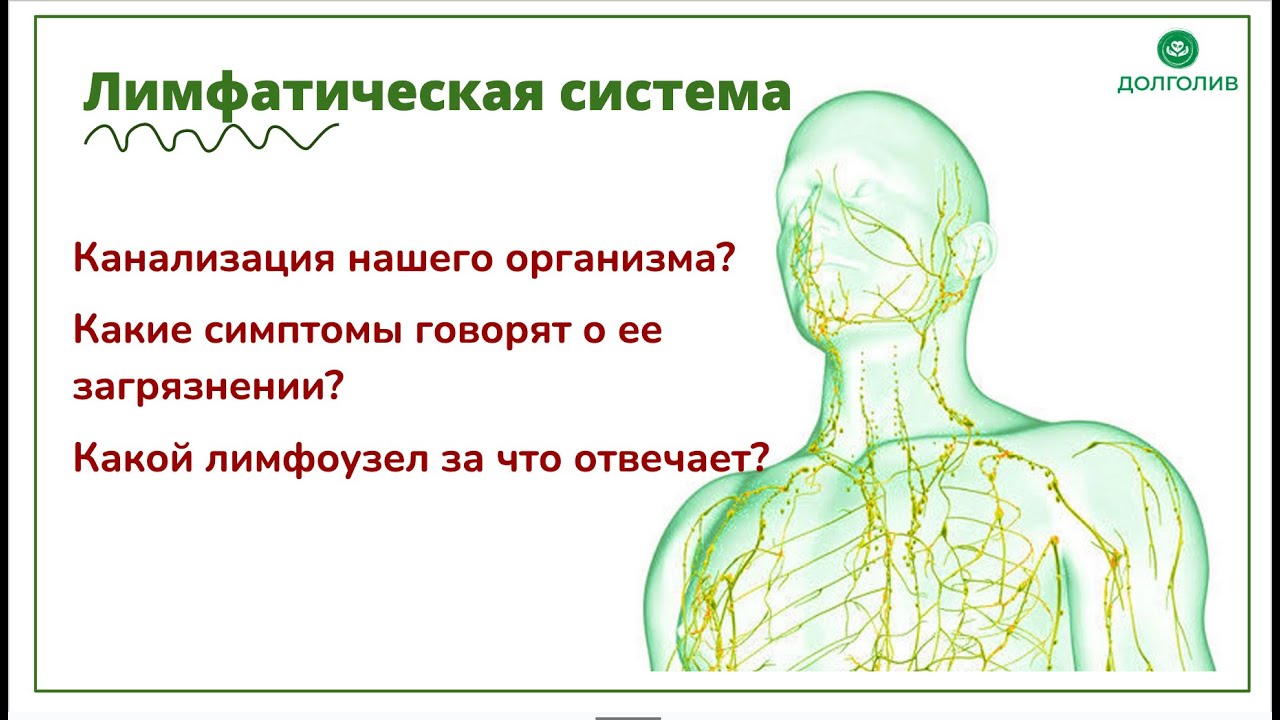 Лимфатическая система

ДОЛГОЛИВ

Канализация нашего организма?

Какие симптомы говорят о ее загрязнении?

Какой лимфоузел за что отвечает?